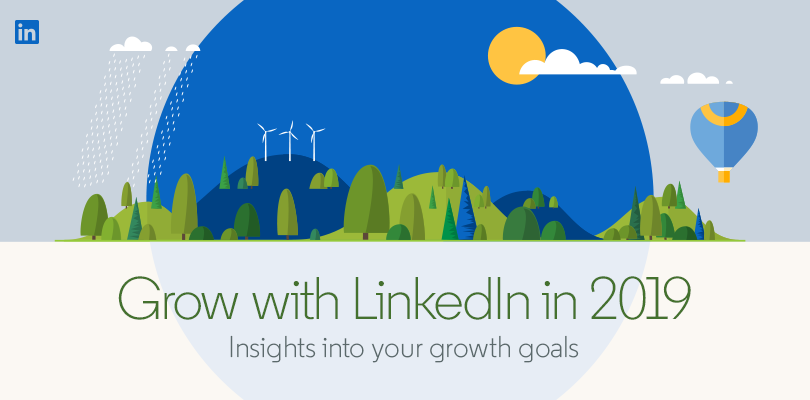 in

Grow with LinkedIn in 2019

Insights into your growth goals